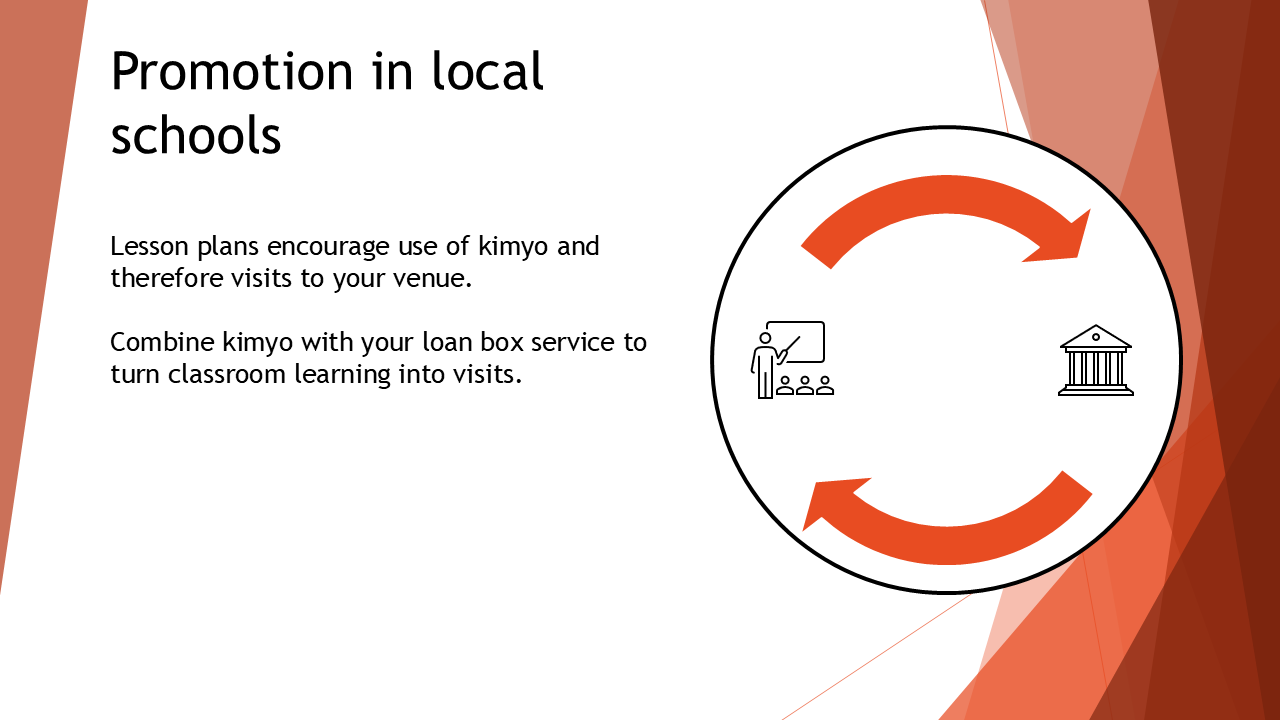 Promotion in local schools

Lesson plans encourage use of kimyo and therefore visits to your venue.

Combine kimyo with your loan box service to turn classroom learning into visits.